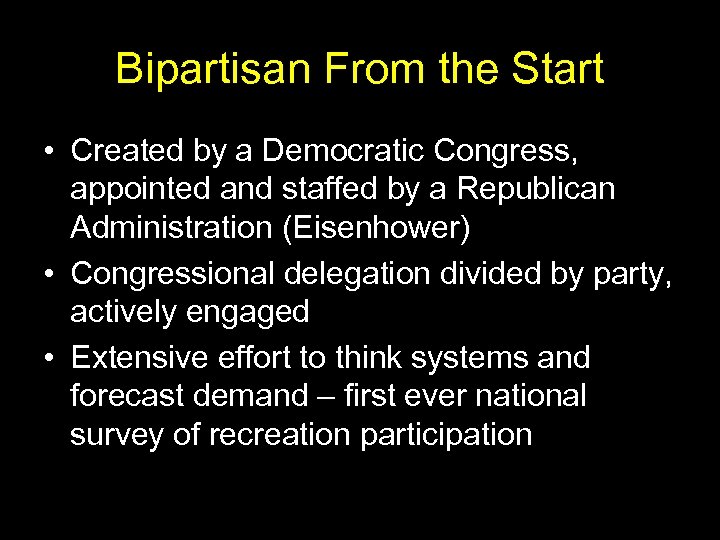 Bipartisan From the Start

• Created by a Democratic Congress, appointed and staffed by a Republican Administration (Eisenhower)
• Congressional delegation divided by party, actively engaged
• Extensive effort to think systems and forecast demand – first ever national survey of recreation participation